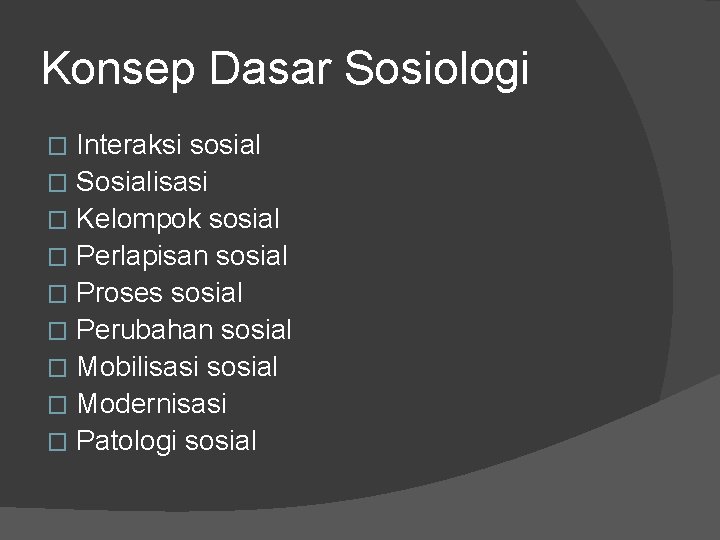 Konsep Dasar Sosiologi

□ Interaksi sosial
□ Sosialisasi
□ Kelompok sosial
□ Perlapisan sosial
□ Proses sosial
□ Perubahan sosial
□ Mobilisasi sosial
□ Modernisasi
□ Patologi sosial